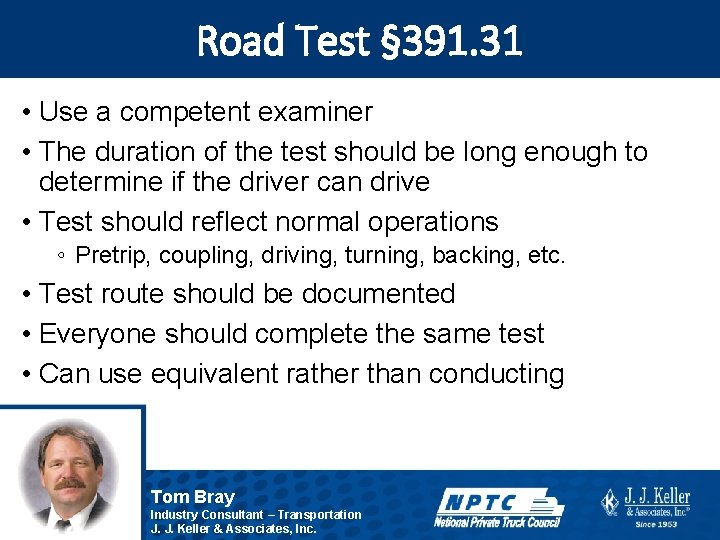 Road Test §391.31

• Use a competent examiner
• The duration of the test should be long enough to determine if the driver can drive
• Test should reflect normal operations
◦ Pretrip, coupling, driving, turning, backing, etc.
• Test route should be documented
• Everyone should complete the same test
• Can use equivalent rather than conducting

Tom Bray
Industry Consultant – Transportation
J. J. Keller & Associates, Inc.

NPTC
National Private Truck Council

J. J. Keller & Associates, Inc.®
Since 1953